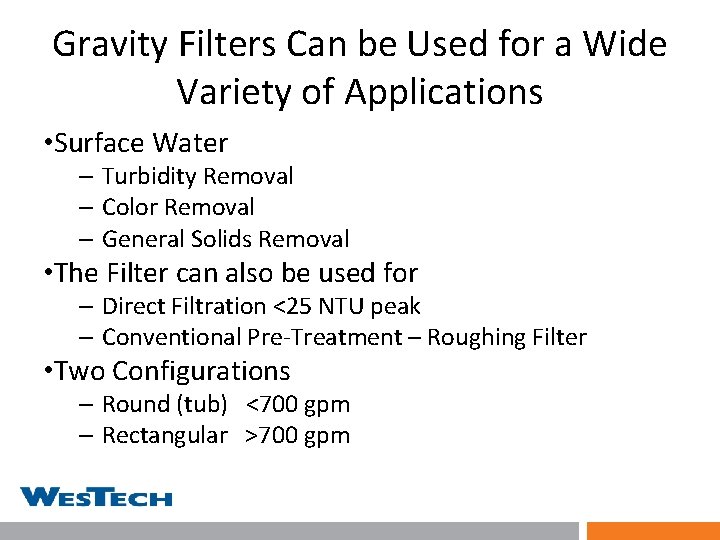 Gravity Filters Can be Used for a Wide Variety of Applications

•Surface Water
– Turbidity Removal
– Color Removal
– General Solids Removal

•The Filter can also be used for
– Direct Filtration <25 NTU peak
– Conventional Pre-Treatment – Roughing Filter

•Two Configurations
– Round (tub) <700 gpm
– Rectangular >700 gpm

WESTECH